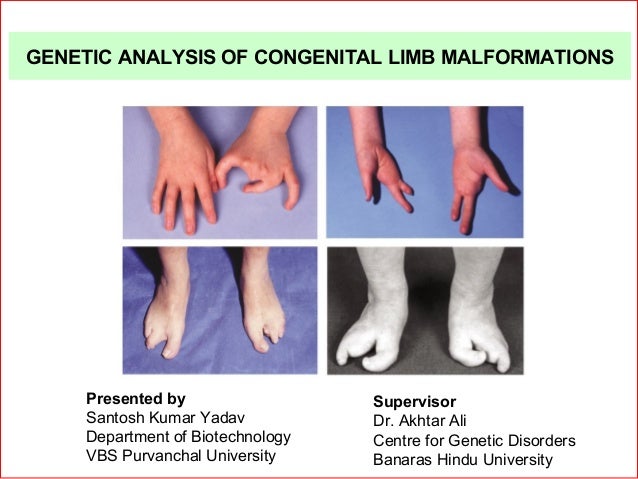 GENETIC ANALYSIS OF CONGENITAL LIMB MALFORMATIONS

Presented by
Santosh Kumar Yadav
Department of Biotechnology
VBS Purvanchal University

Supervisor
Dr. Akhtar Ali
Centre for Genetic Disorders
Banaras Hindu University